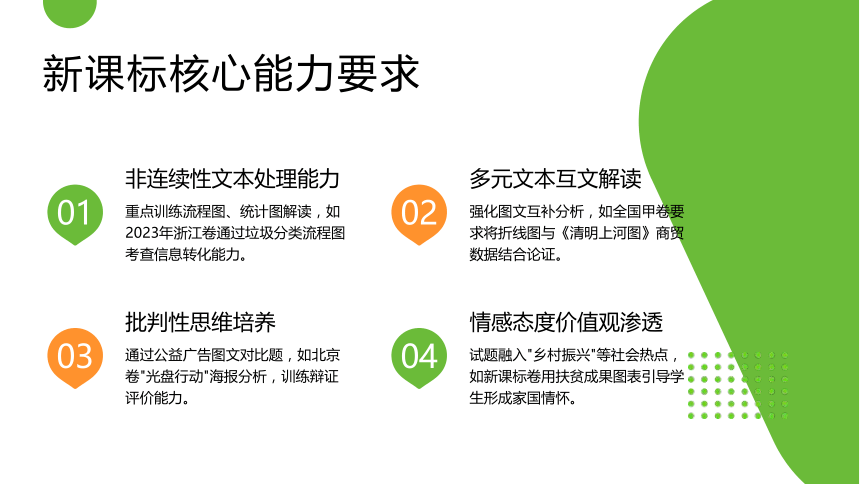 新课标核心能力要求

01

非连续性文本处理能力

重点训练流程图、统计图解读，如2023年浙江卷通过垃圾分类流程图考查信息转化能力。

02

多元文本互文解读

强化图文互补分析，如全国甲卷要求将折线图与《清明上河图》商贸数据结合论证。

03

批判性思维培养

通过公益广告图文对比题，如北京卷"光盘行动"海报分析，训练辩证评价能力。

04

情感态度价值观渗透

试题融入"乡村振兴"等社会热点，如新课标卷用扶贫成果图表引导学生形成家国情怀。